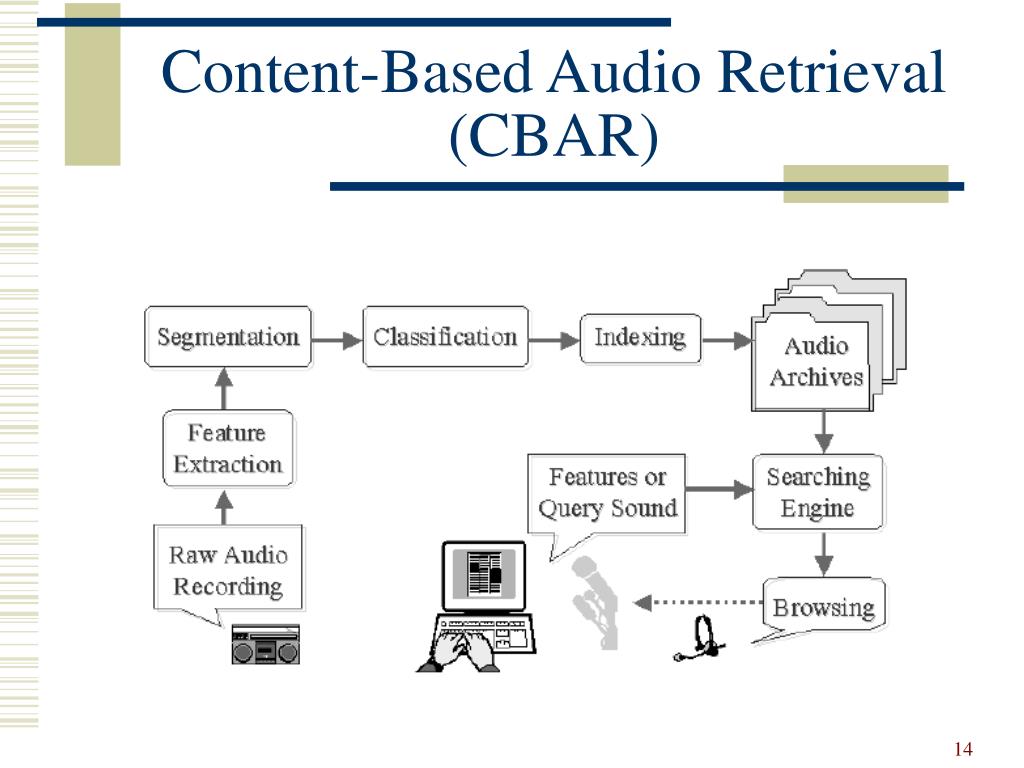 Content-Based Audio Retrieval (CBAR)

Segmentation

Classification

Indexing

Audio Archives

Feature Extraction

Features or Query Sound

Searching Engine

Raw Audio Recording

Browsing

14